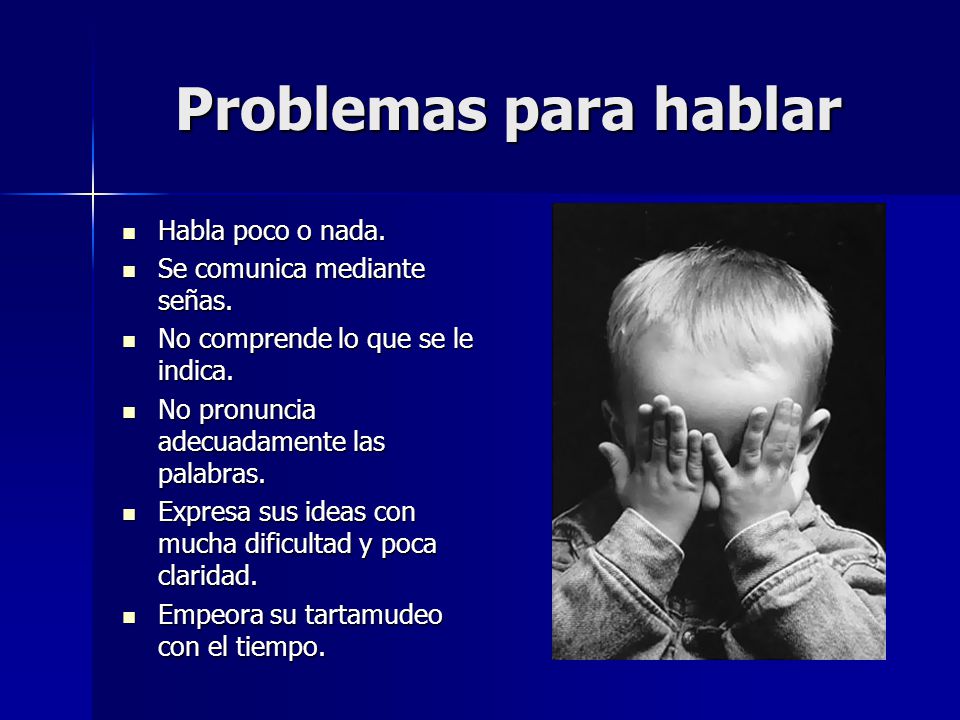 Problemas para hablar

- Habla poco o nada.
- Se comunica mediante señas.
- No comprende lo que se le indica.
- No pronuncia adecuadamente las palabras.
- Expresa sus ideas con mucha dificultad y poca claridad.
- Empeora su tartamudeo con el tiempo.